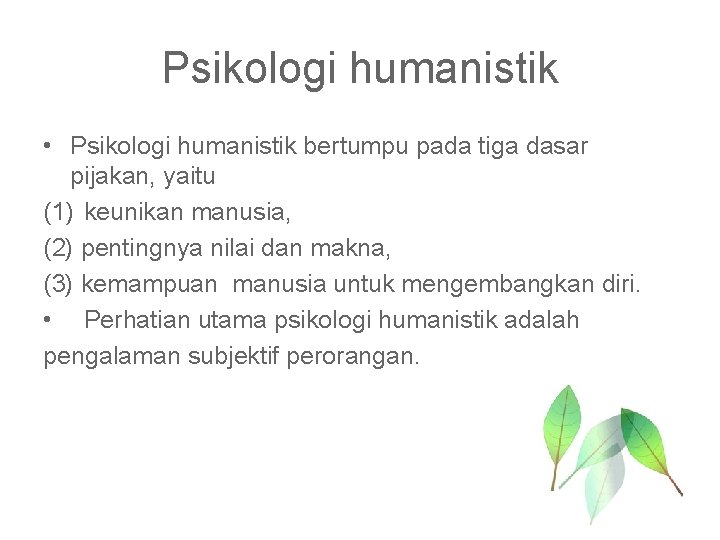 Psikologi humanistik

• Psikologi humanistik bertumpu pada tiga dasar pijakan, yaitu

(1) keunikan manusia,

(2) pentingnya nilai dan makna,

(3) kemampuan manusia untuk mengembangkan diri.

• Perhatian utama psikologi humanistik adalah pengalaman subjektif perorangan.